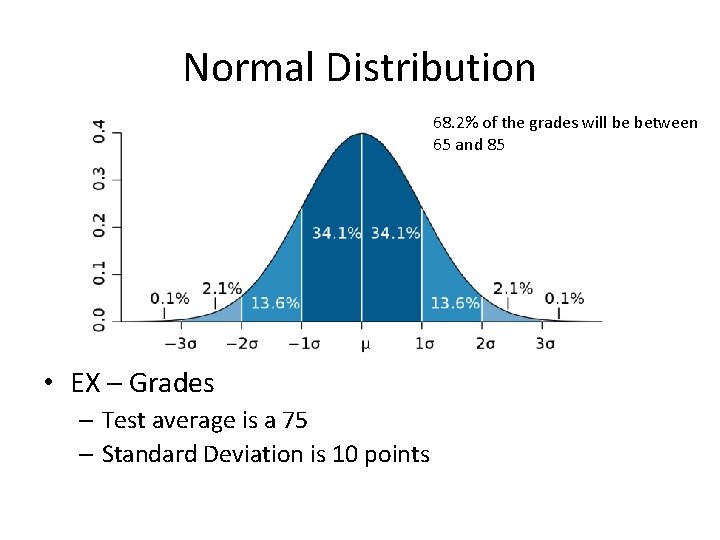 Normal Distribution

68.2% of the grades will be between 65 and 85

0.4
0.3
0.2
0.1
0.0

0.1% 2.1% 13.6% 34.1% 34.1% 13.6% 2.1% 0.1%

$-3\sigma$ $-2\sigma$ $-1\sigma$ $\mu$ $1\sigma$ $2\sigma$ $3\sigma$

• EX – Grades
– Test average is a 75
– Standard Deviation is 10 points